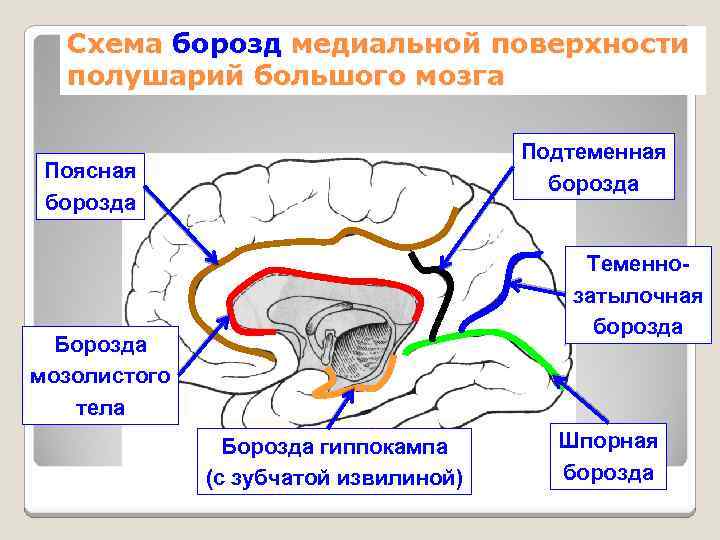 Схема борозд медиальной поверхности полушарий большого мозга

Поясная борозда

Подтеменная борозда

Теменно-затылочная борозда

Борозда мозолистого тела

Борозда гиппокампа (с зубчатой извилиной)

Шпорная борозда